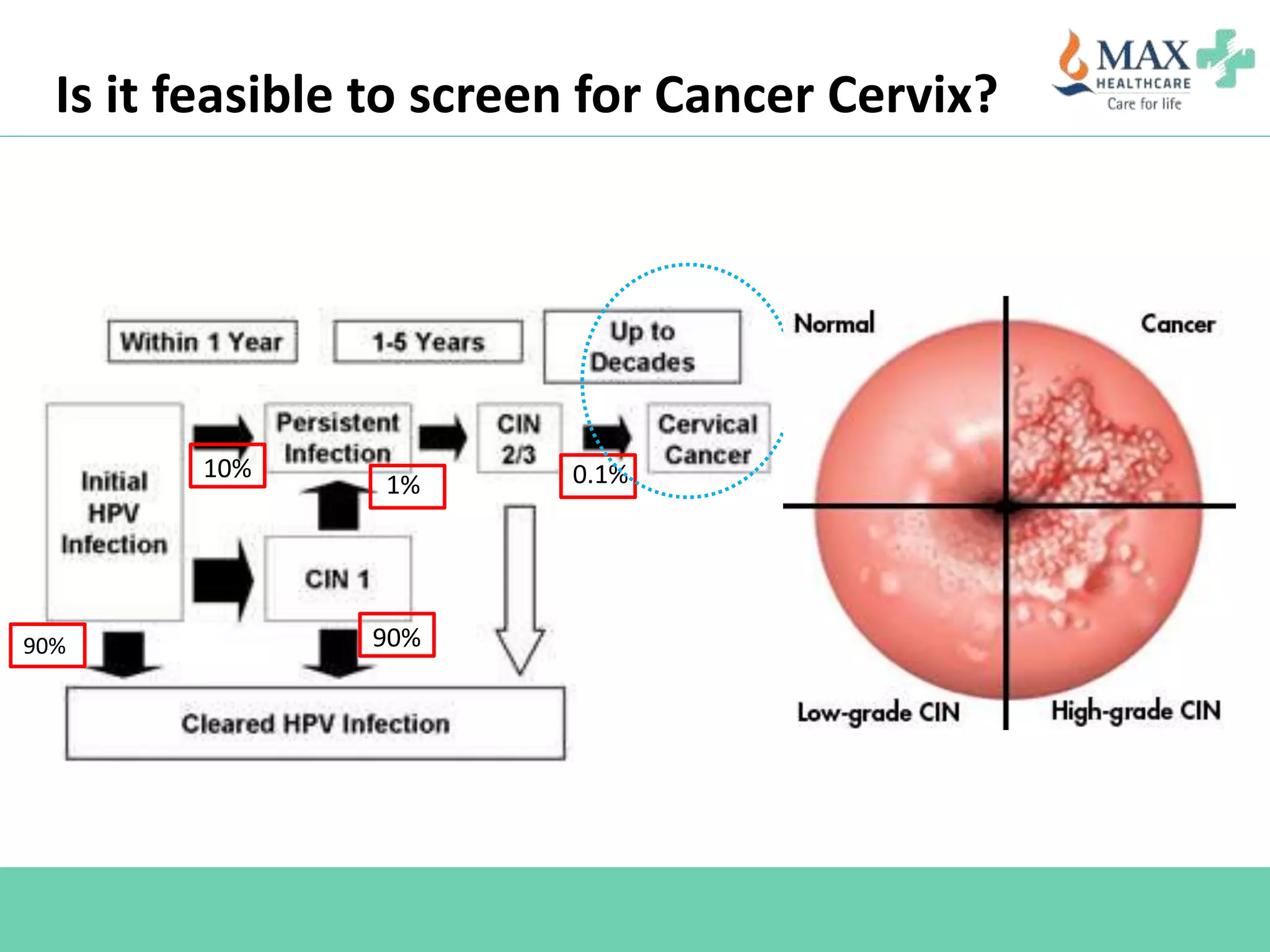 Is it feasible to screen for Cancer Cervix?

MAX HEALTHCARE Care for life

Within 1 Year

1-5 Years

Up to Decades

Initial HPV Infection

10%

Persistent Infection

1%

CIN 2/3

0.1%

Cervical Cancer

CIN 1

90%

90%

Cleared HPV Infection

Normal

Cancer

Low-grade CIN

High-grade CIN